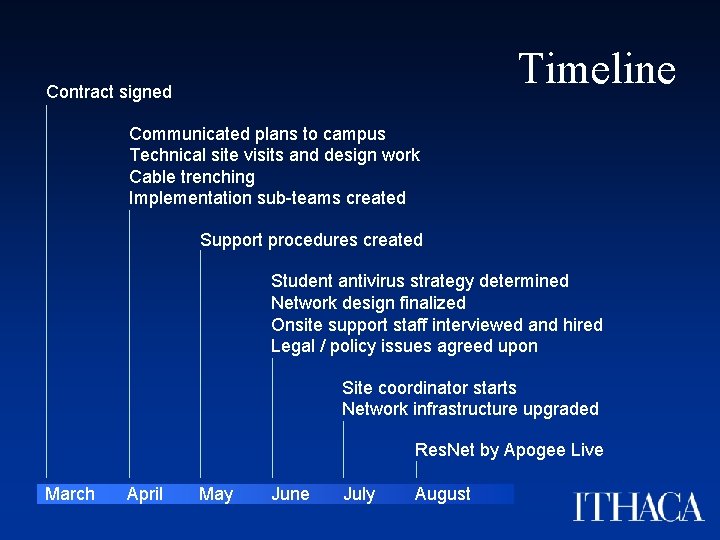 Timeline

Contract signed

Communicated plans to campus
Technical site visits and design work
Cable trenching
Implementation sub-teams created

Support procedures created

Student antivirus strategy determined
Network design finalized
Onsite support staff interviewed and hired
Legal / policy issues agreed upon

Site coordinator starts
Network infrastructure upgraded

ResNet by Apogee Live

March April May June July August

ITHACA